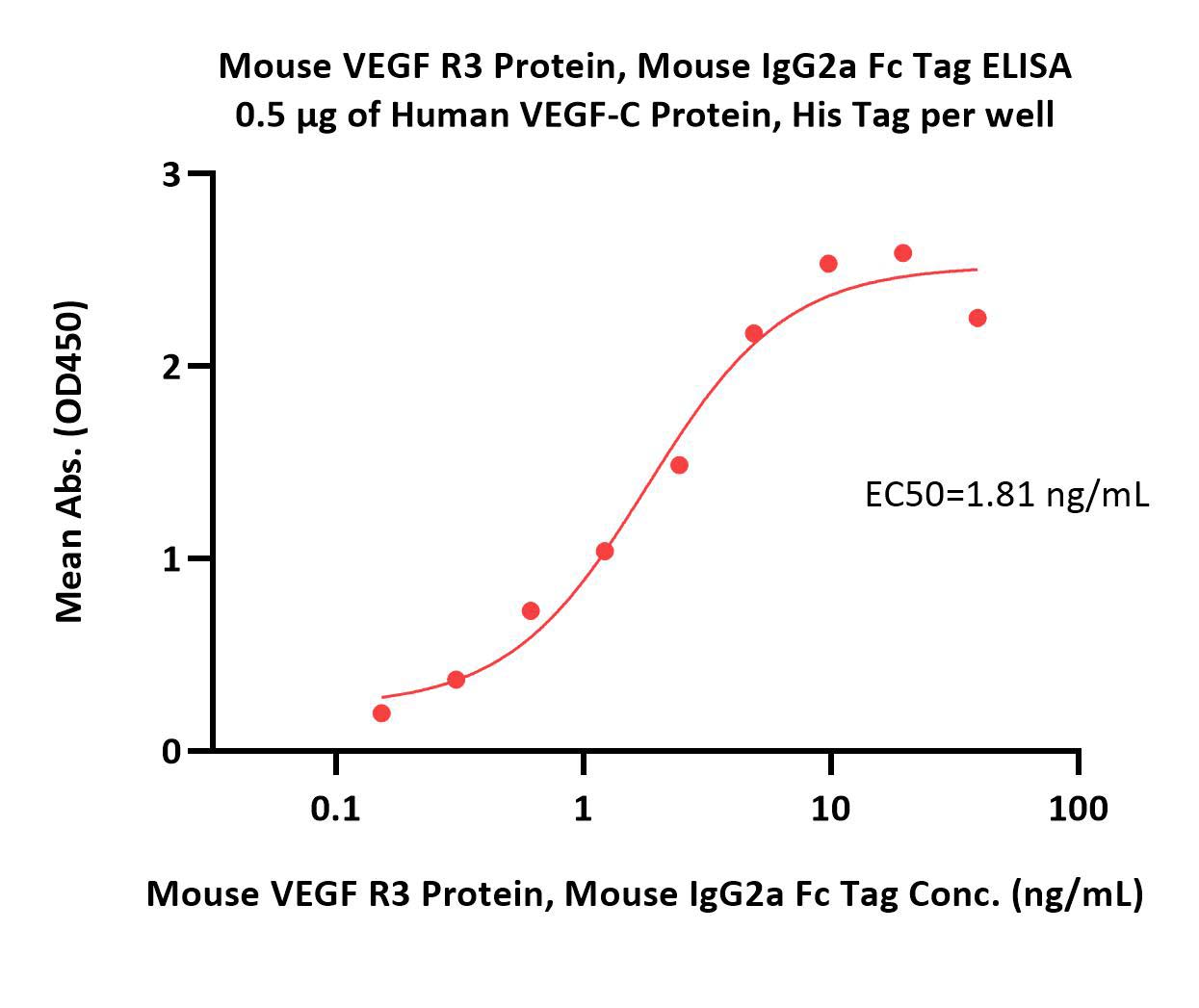 Mouse VEGF R3 Protein, Mouse IgG2a Fc Tag ELISA
0.5 μg of Human VEGF-C Protein, His Tag per well

Mean Abs. (OD450)

3
2
1
0

EC50=1.81 ng/mL

0.1
1
10
100

Mouse VEGF R3 Protein, Mouse IgG2a Fc Tag Conc. (ng/mL)